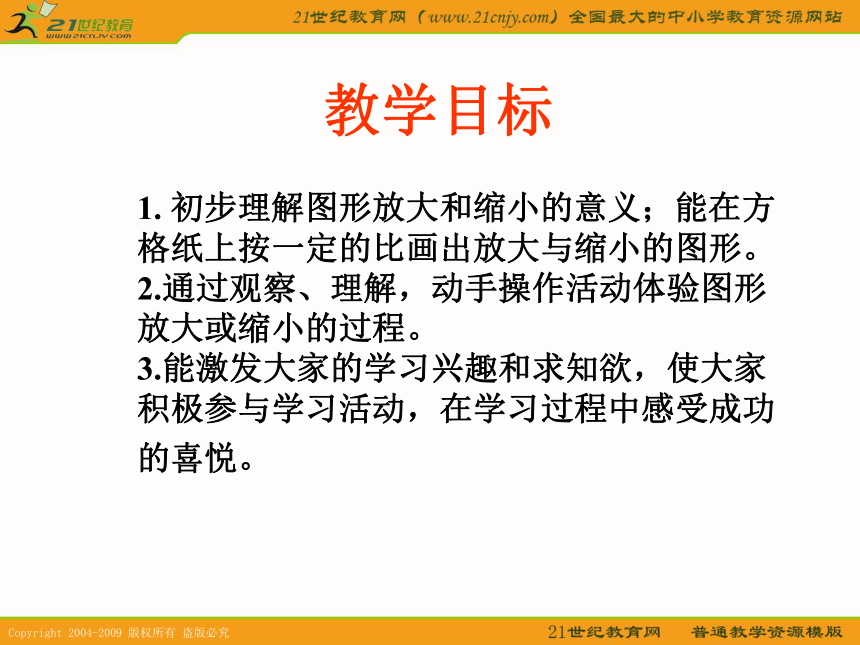 21世纪教育
www.21cnjy.com

21世纪教育网（www.21cnjy.com）全国最大的中小学教育资源网站

教学目标

1. 初步理解图形放大和缩小的意义；能在方格纸上按一定的比画出放大与缩小的图形。
2.通过观察、理解，动手操作活动体验图形放大或缩小的过程。
3.能激发大家的学习兴趣和求知欲，使大家积极参与学习活动，在学习过程中感受成功的喜悦。

Copyright 2004-2009 版权所有 盗版必究

21世纪教育网 普通教学资源模版